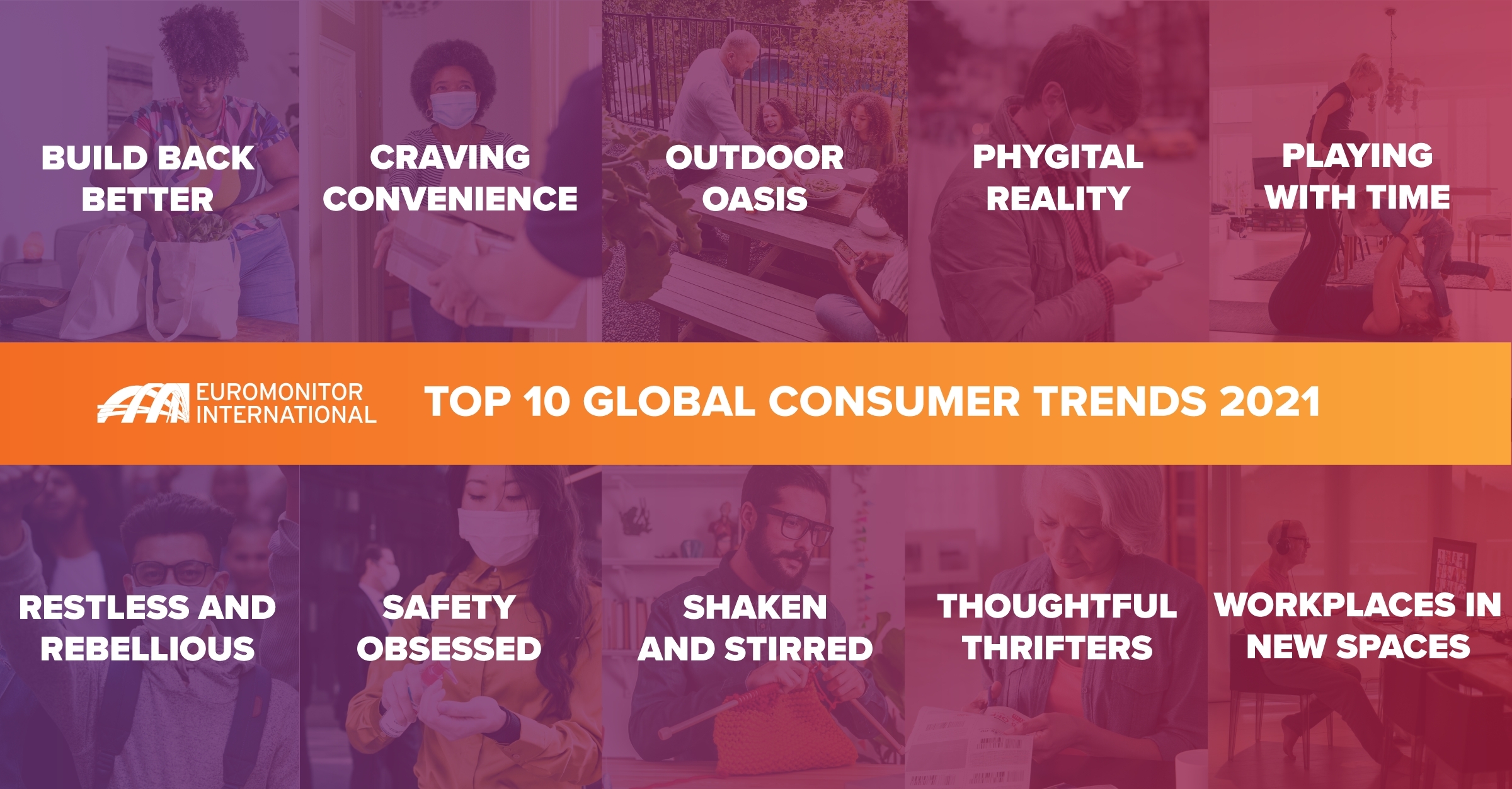 BUILD BACK BETTER

CRAVING CONVENIENCE

OUTDOOR OASIS

PHYGITAL REALITY

PLAYING WITH TIME

EUROMONITOR INTERNATIONAL

TOP 10 GLOBAL CONSUMER TRENDS 2021

RESTLESS AND REBELLIOUS

SAFETY OBSESSED

SHAKEN AND STIRRED

THOUGHTFUL THRIFTERS

WORKPLACES IN NEW SPACES